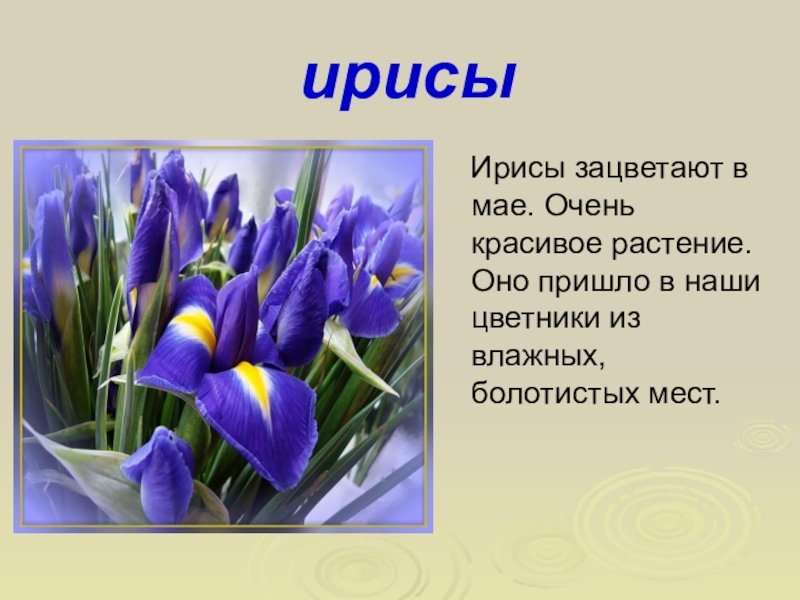 ирисы

Ирисы зацветают в мае. Очень красивое растение. Оно пришло в наши цветники из влажных, болотистых мест.